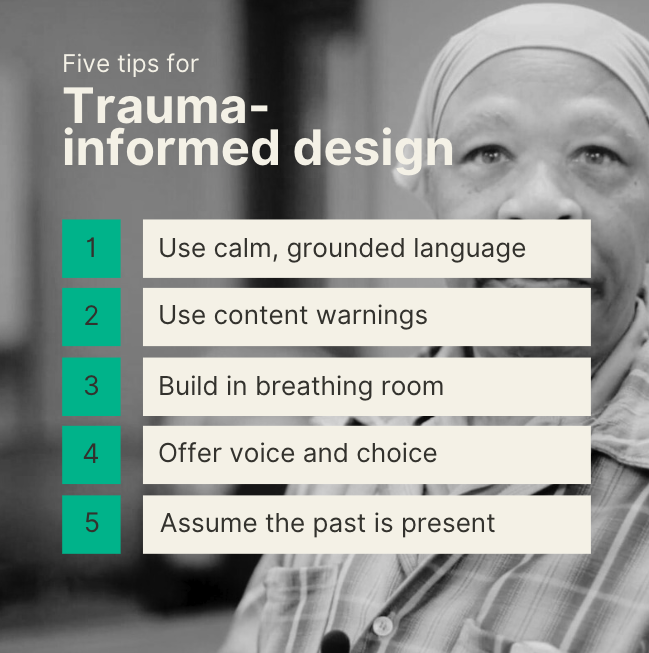 Five tips for

Trauma-informed design

1 Use calm, grounded language

2 Use content warnings

3 Build in breathing room

4 Offer voice and choice

5 Assume the past is present